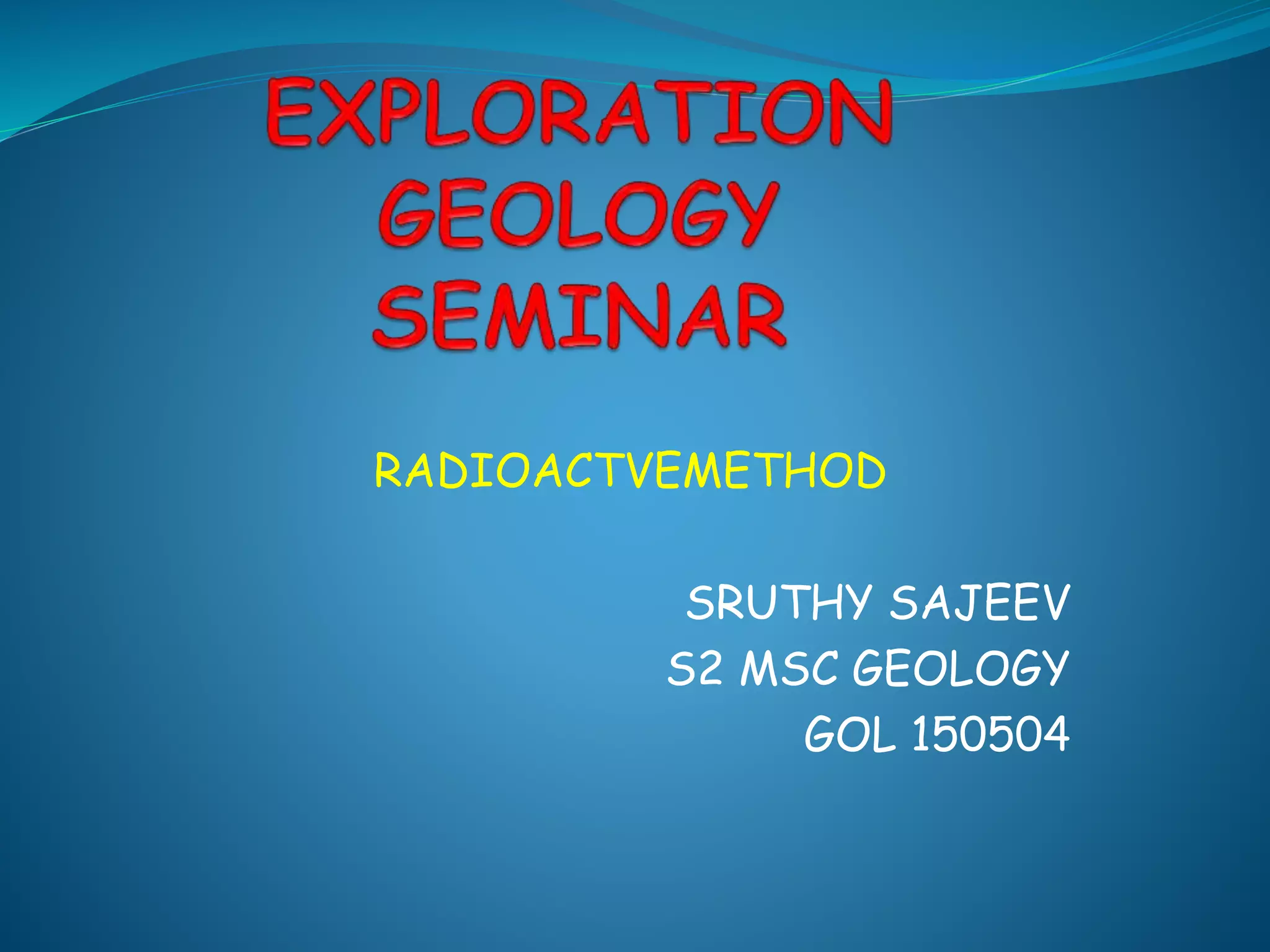 EXPLORATION GEOLOGY SEMINAR

RADIOACTVEMETHOD

SRUTHY SAJEEV
S2 MSC GEOLOGY
GOL 150504